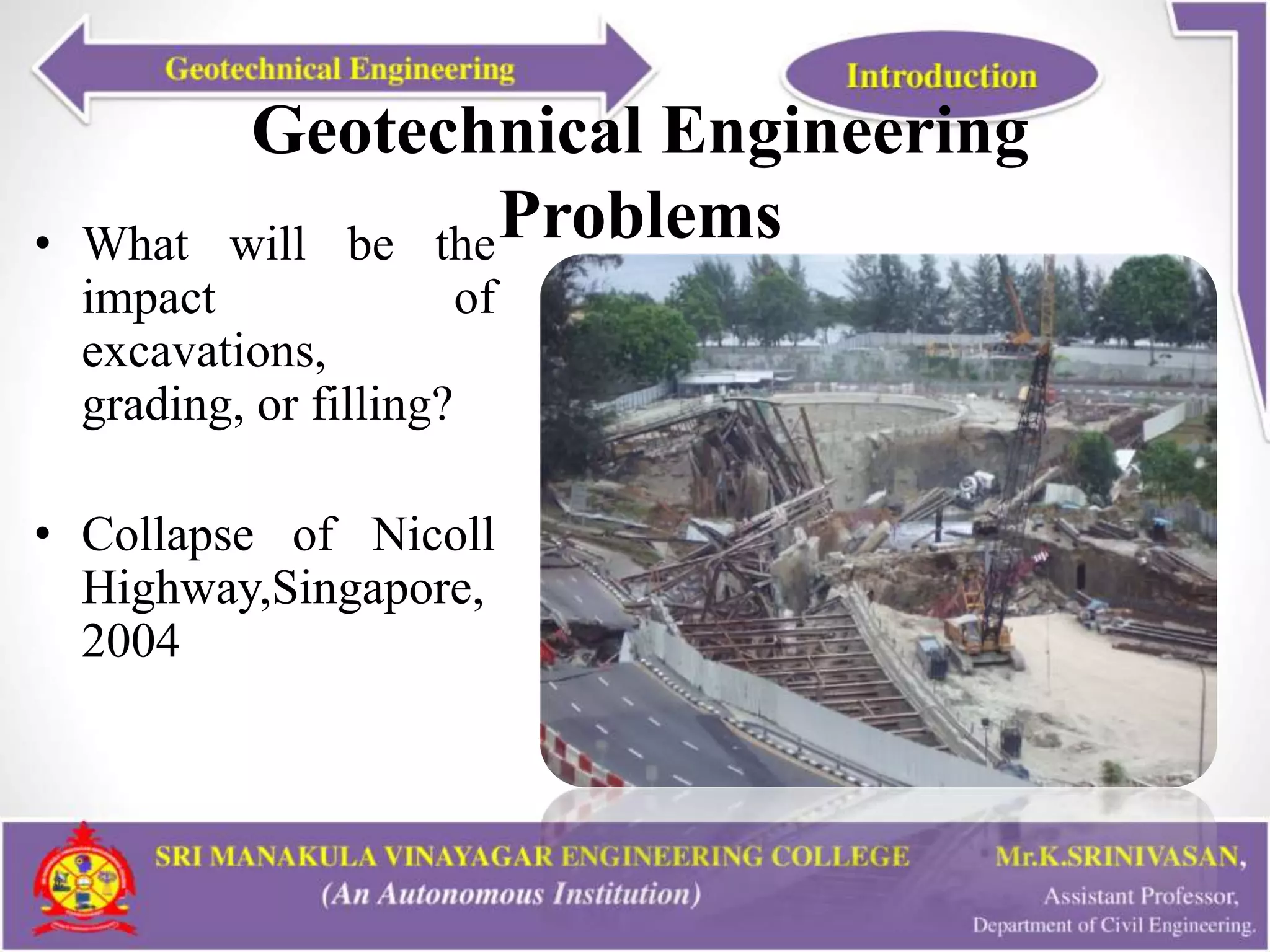 Geotechnical Engineering

Introduction

Geotechnical Engineering Problems

• What will be the impact of excavations, grading, or filling?

• Collapse of Nicoll Highway,Singapore, 2004

SRI MANAKULA VINAYAGAR ENGINEERING COLLEGE
(An Autonomous Institution)

Mr.K.SRINIVASAN,
Assistant Professor,
Department of Civil Engineering.